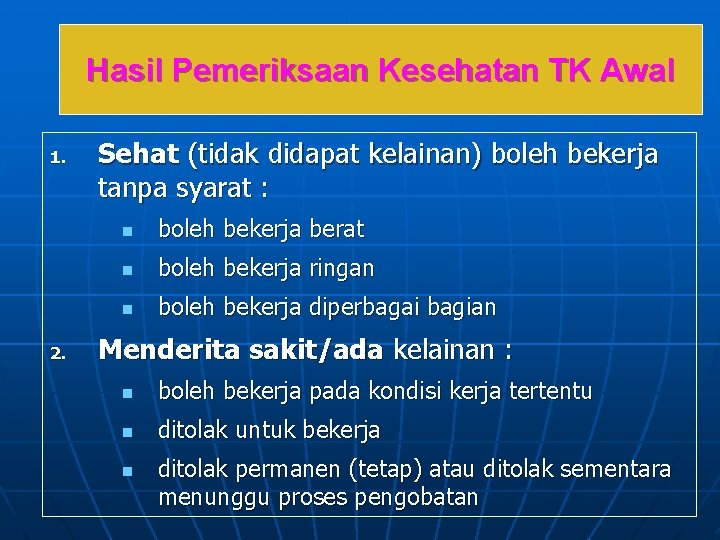 Hasil Pemeriksaan Kesehatan TK Awal

1. Sehat (tidak didapat kelainan) boleh bekerja tanpa syarat :

- boleh bekerja berat
- boleh bekerja ringan
- boleh bekerja diperbagai bagian

2. Menderita sakit/ada kelainan :

- boleh bekerja pada kondisi kerja tertentu
- ditolak untuk bekerja
- ditolak permanen (tetap) atau ditolak sementara menunggu proses pengobatan